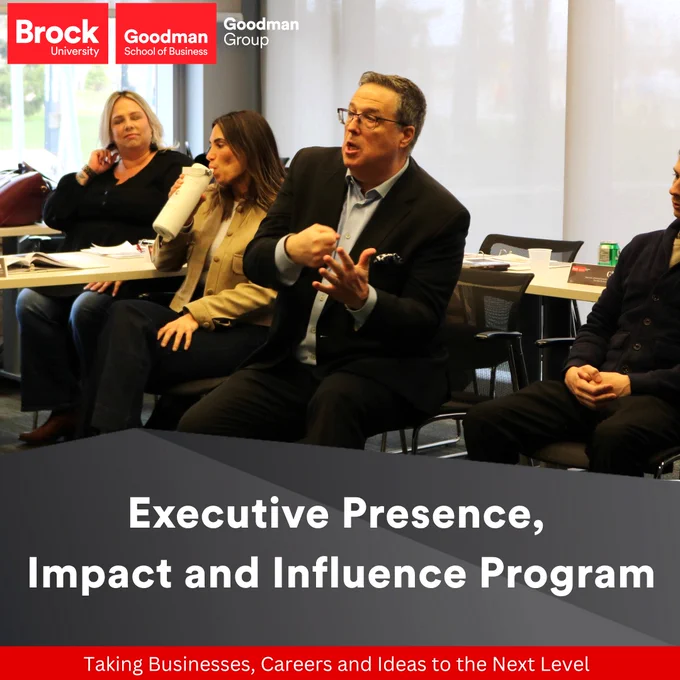 Brock
University

Goodman
School of Business

Goodman
Group

Executive Presence,
Impact and Influence Program

Taking Businesses, Careers and Ideas to the Next Level